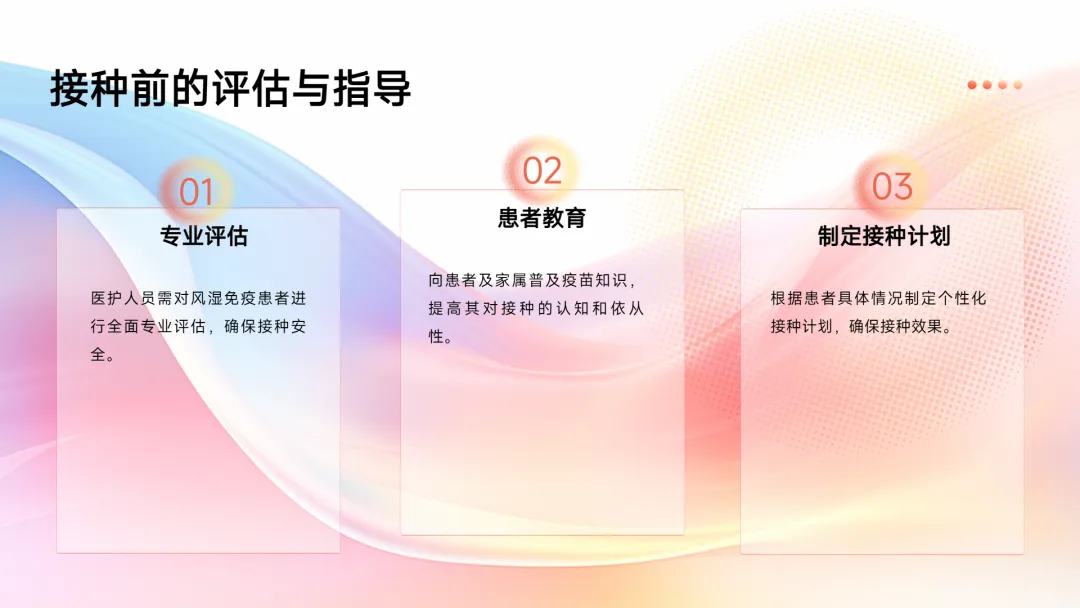 接种前的评估与指导

01
专业评估
医护人员需对风湿免疫患者进行全面专业评估，确保接种安全。

02
患者教育
向患者及家属普及疫苗知识，提高其对接种的认知和依从性。

03
制定接种计划
根据患者具体情况制定个性化接种计划，确保接种效果。